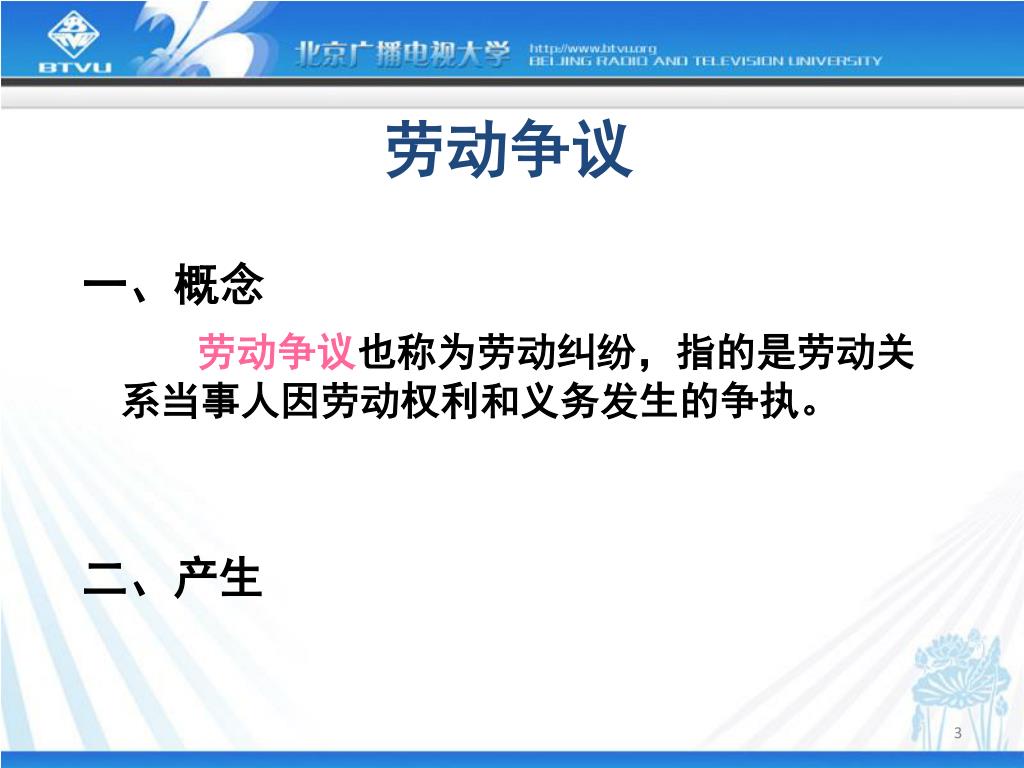 BTVU

北京广播电视大学 http://www.btvu.org BEIJING RADIO AND TELEVISION UNIVERSITY

劳动争议

一、概念

劳动争议也称为劳动纠纷，指的是劳动关系当事人因劳动权利和义务发生的争执。

二、产生

3